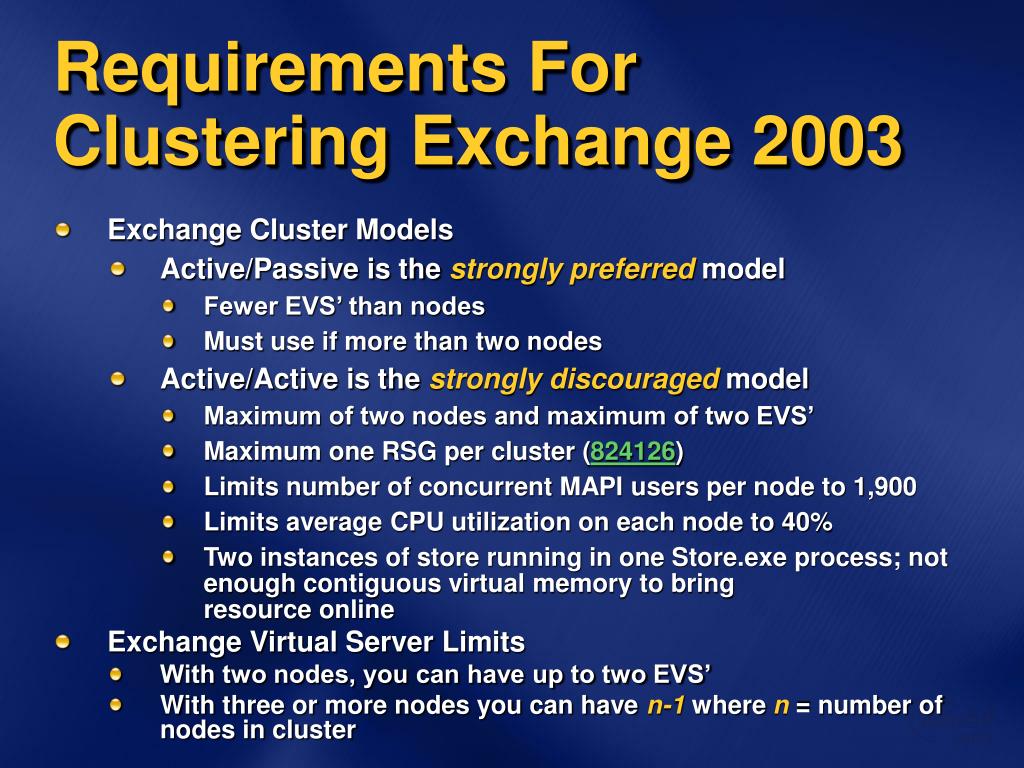 Requirements For Clustering Exchange 2003

Exchange Cluster Models
Active/Passive is the strongly preferred model
Fewer EVS' than nodes
Must use if more than two nodes
Active/Active is the strongly discouraged model
Maximum of two nodes and maximum of two EVS'
Maximum one RSG per cluster (824126)
Limits number of concurrent MAPI users per node to 1,900
Limits average CPU utilization on each node to 40%
Two instances of store running in one Store.exe process; not enough contiguous virtual memory to bring resource online
Exchange Virtual Server Limits
With two nodes, you can have up to two EVS'
With three or more nodes you can have n-1 where n = number of nodes in cluster